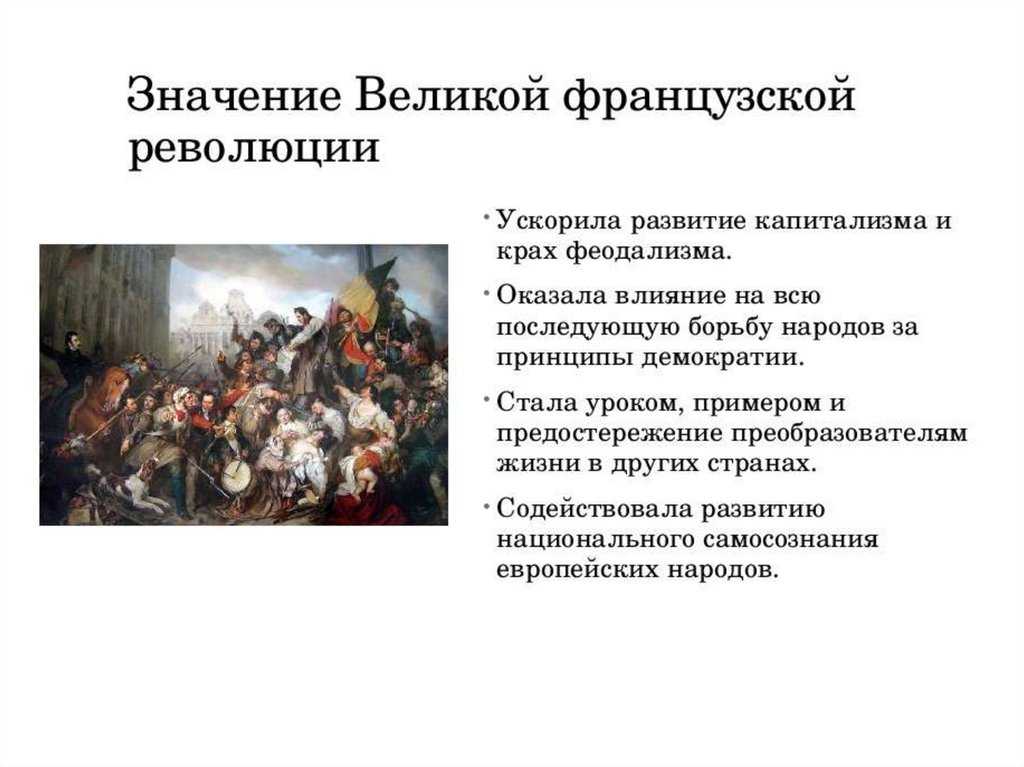 Значение Великой французской революции

• Ускорила развитие капитализма и крах феодализма.

• Оказала влияние на всю последующую борьбу народов за принципы демократии.

• Стала уроком, примером и предостережение преобразователям жизни в других странах.

• Содействовала развитию национального самосознания европейских народов.